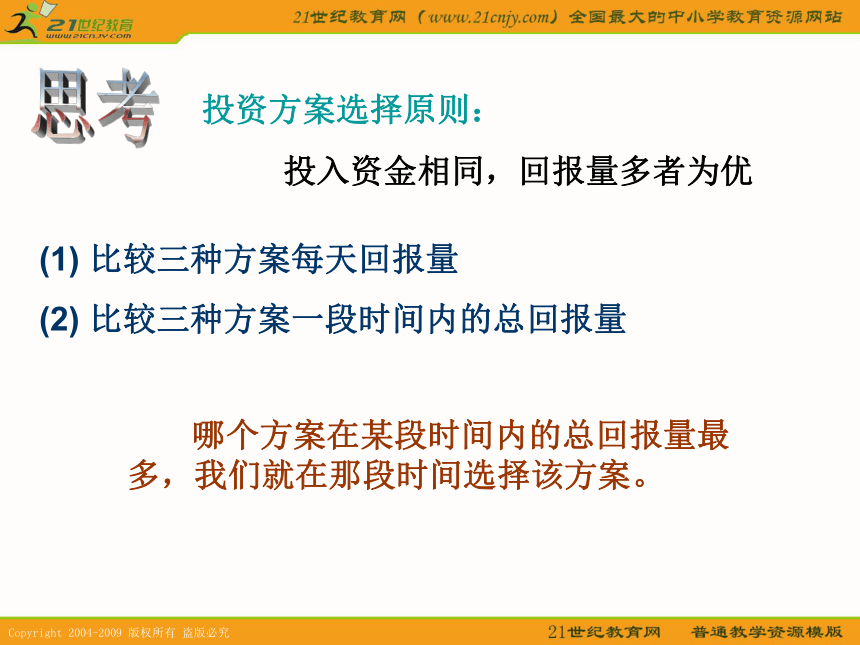 21世纪教育
www.21cnjy.com

21世纪教育网（www.21cnjy.com）全国最大的中小学教育资源网站

思考

投资方案选择原则：

投入资金相同，回报量多者为优

(1) 比较三种方案每天回报量

(2) 比较三种方案一段时间内的总回报量

哪个方案在某段时间内的总回报量最多，我们就在那段时间选择该方案。

Copyright 2004-2009 版权所有 盗版必究

21世纪教育网　普通教学资源模版